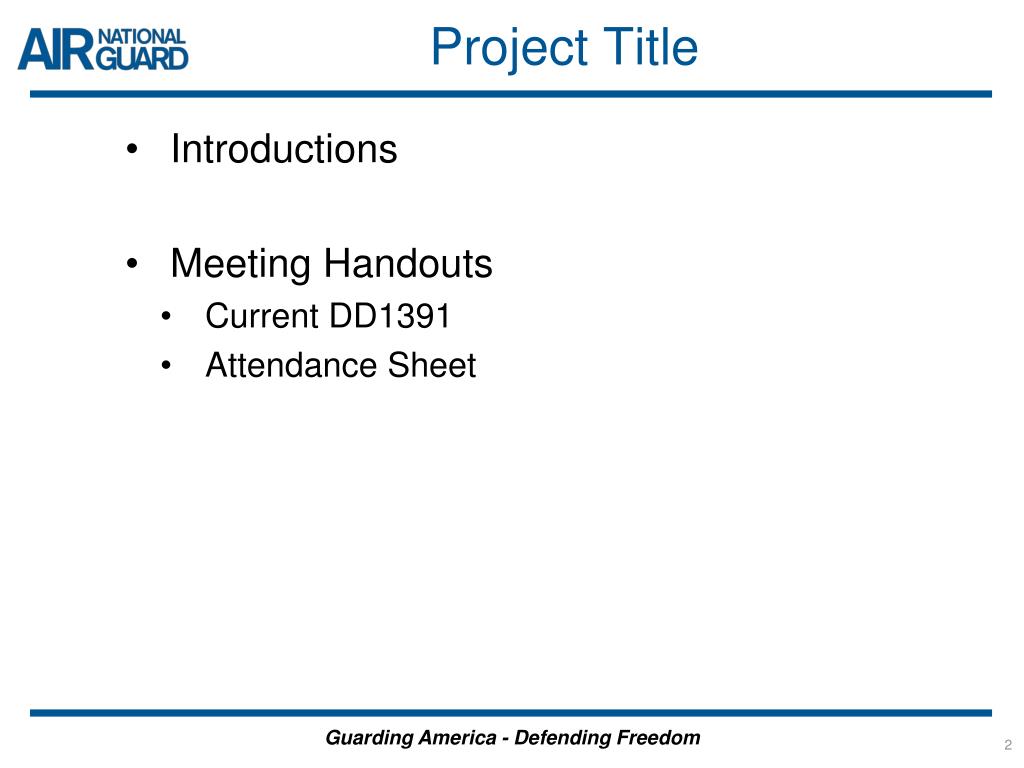 AIR NATIONAL GUARD

Project Title

• Introductions

• Meeting Handouts
 • Current DD1391
 • Attendance Sheet

Guarding America - Defending Freedom

2